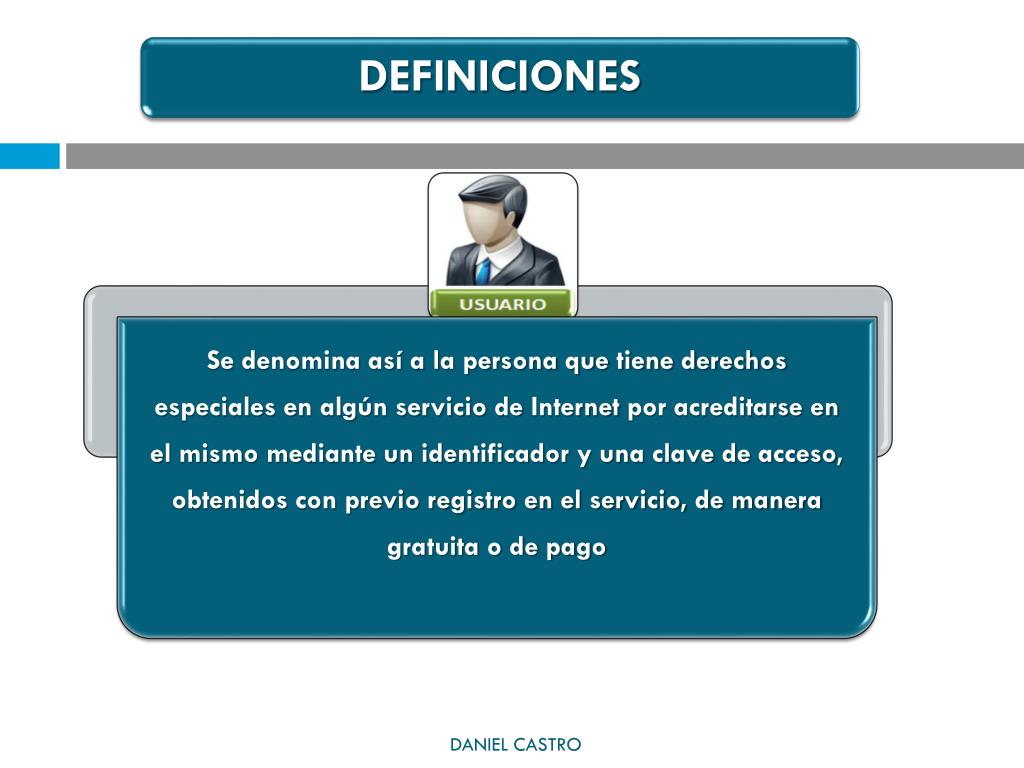 DEFINICIONES

USUARIO

Se denomina así a la persona que tiene derechos especiales en algún servicio de Internet por acreditarse en el mismo mediante un identificador y una clave de acceso, obtenidos con previo registro en el servicio, de manera gratuita o de pago

DANIEL CASTRO